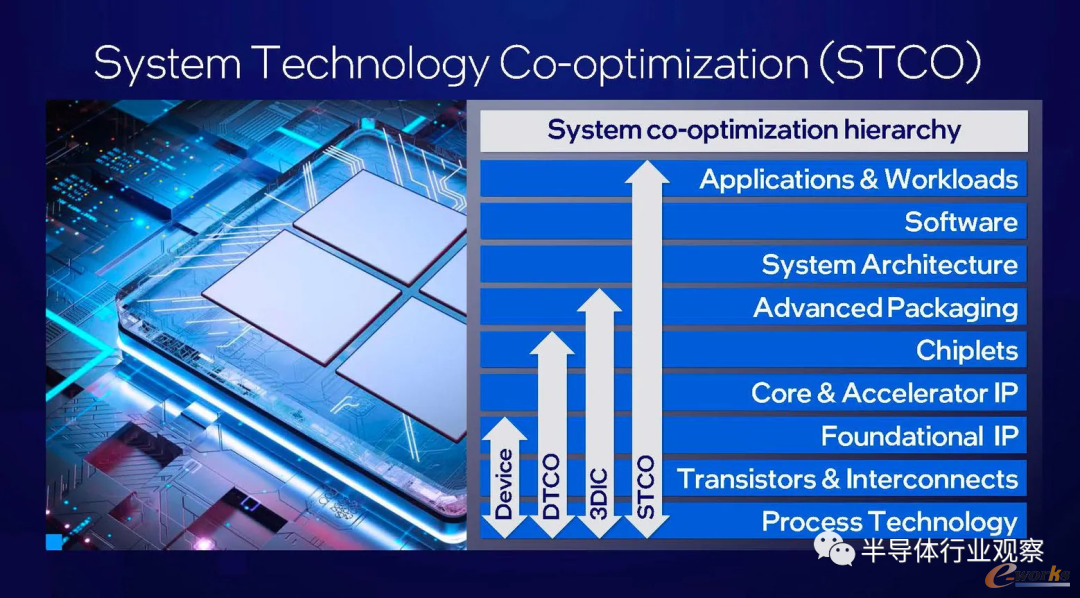 System Technology Co-optimization (STCO)

System co-optimization hierarchy

Applications & Workloads

Software

System Architecture

Advanced Packaging

Chiplets

Core & Accelerator IP

Foundational IP

Transistors & Interconnects

Process Technology

Device

DTCO

3DIC

STCO

半导体行业观察

e-works